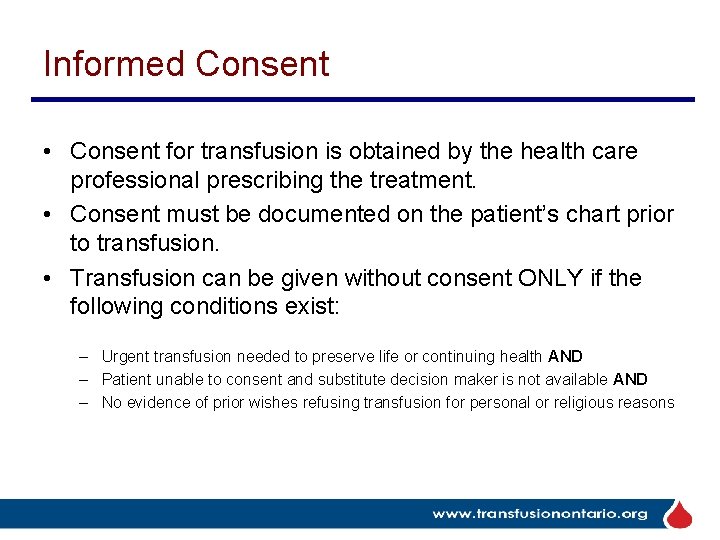 Informed Consent

• Consent for transfusion is obtained by the health care professional prescribing the treatment.
• Consent must be documented on the patient's chart prior to transfusion.
• Transfusion can be given without consent ONLY if the following conditions exist:

– Urgent transfusion needed to preserve life or continuing health AND
– Patient unable to consent and substitute decision maker is not available AND
– No evidence of prior wishes refusing transfusion for personal or religious reasons

www.transfusionontario.org